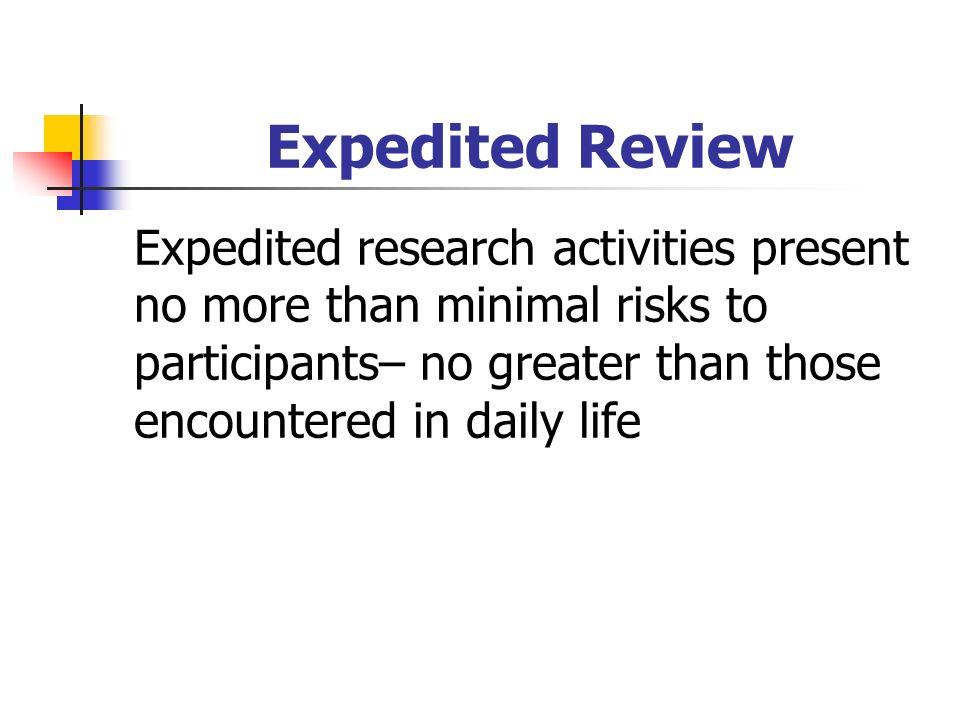 Expedited Review

Expedited research activities present no more than minimal risks to participants– no greater than those encountered in daily life